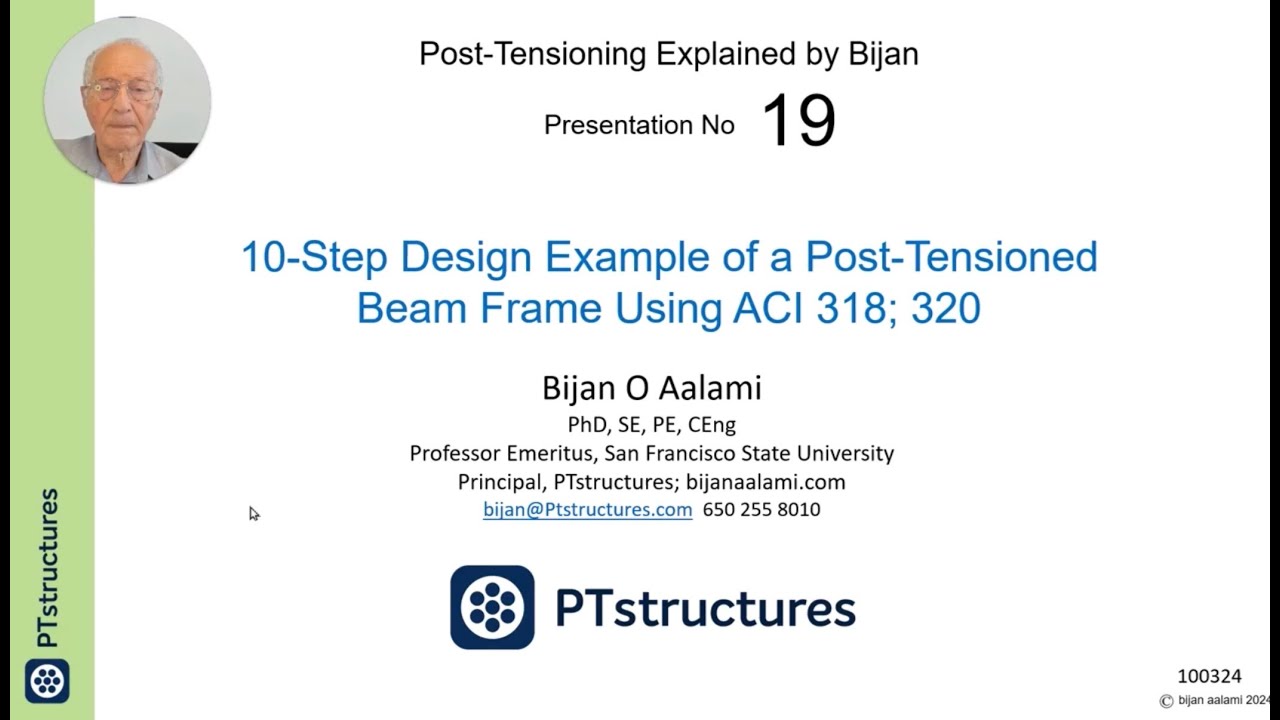 Post-Tensioning Explained by Bijan

Presentation No 19

10-Step Design Example of a Post-Tensioned Beam Frame Using ACI 318; 320

Bijan O Aalami
PhD, SE, PE, CEng
Professor Emeritus, San Francisco State University
Principal, PTstructures; bijanaalami.com
bijan@Ptstructures.com 650 255 8010

PTstructures

PTstructures

100324
© bijan aalami 2024